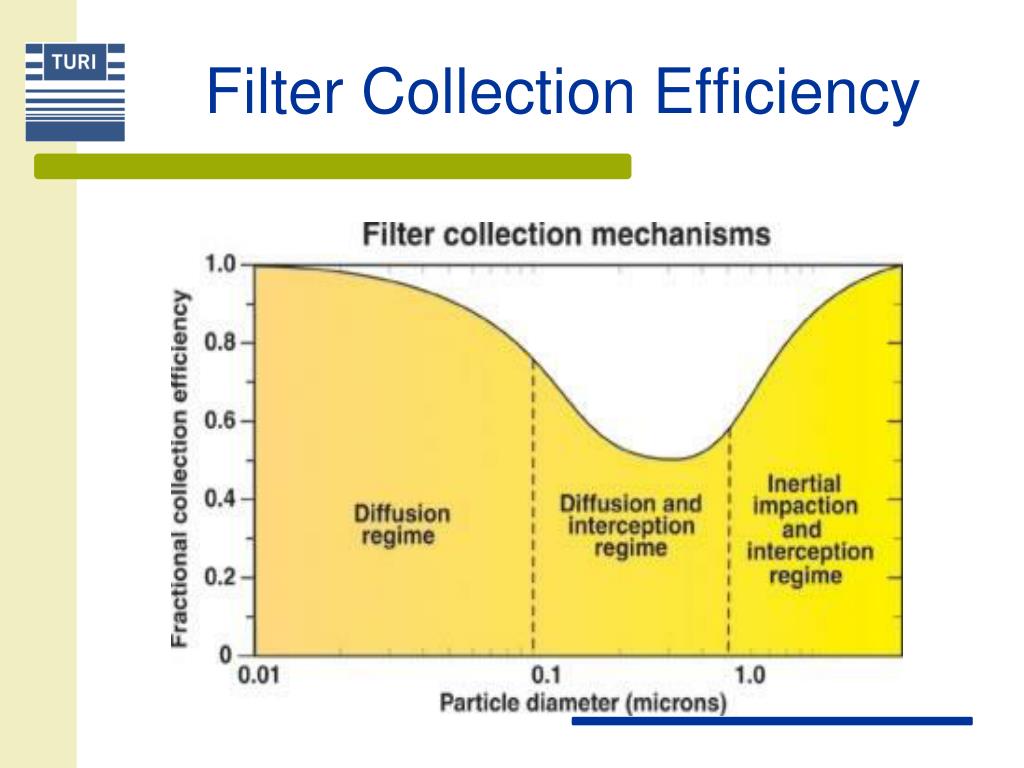 TURI

Filter Collection Efficiency

Filter collection mechanisms

Fractional collection efficiency

1.0
0.8
0.6
0.4
0.2
0

Diffusion regime

Diffusion and interception regime

Inertial impaction and interception regime

0.01
0.1
1.0

Particle diameter (microns)